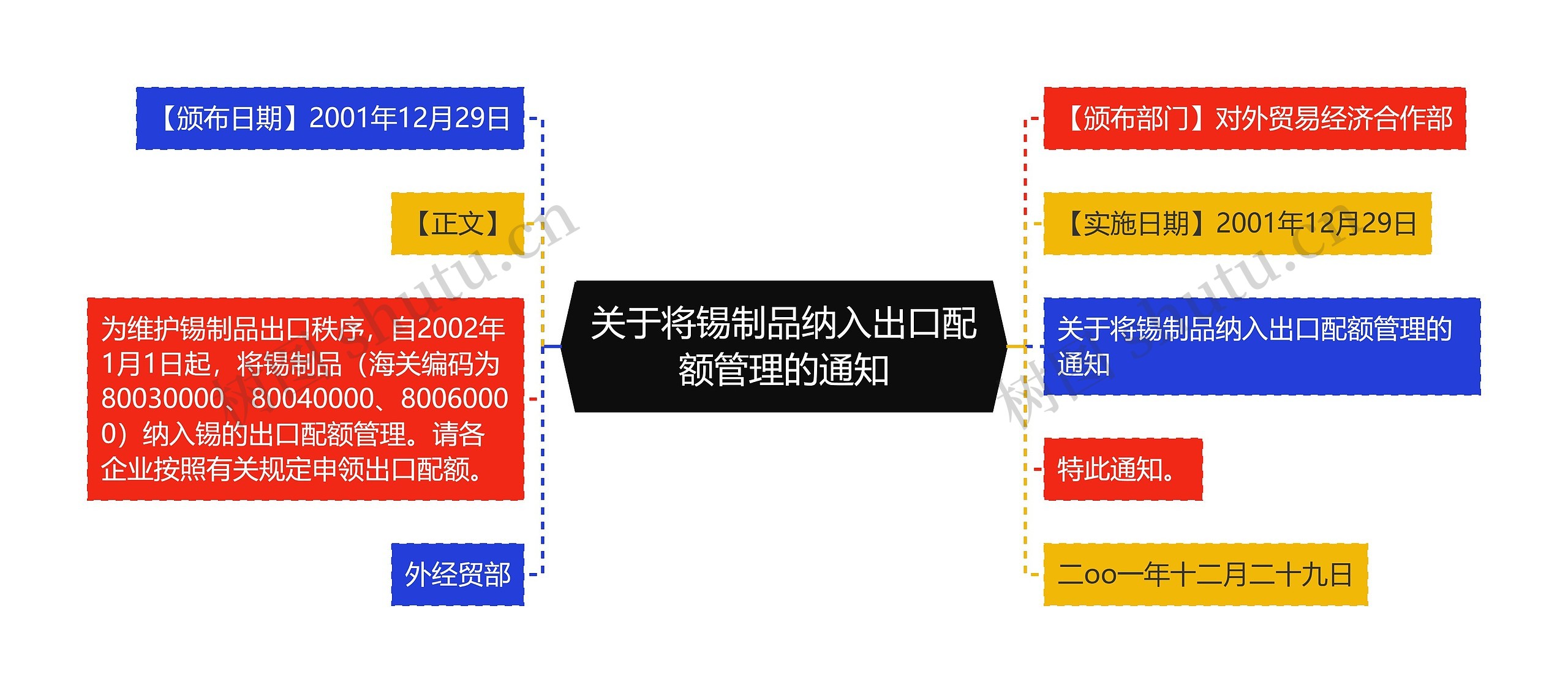 关于将锡制品纳入出口配额管理的通知

【颁布日期】2001年12月29日

【正文】

为维护锡制品出口秩序，自2002年1月1日起，将锡制品（海关编码为80030000、80040000、80060000）纳入锡的出口配额管理。请各企业按照有关规定申领出口配额。

外经贸部

【颁布部门】对外贸易经济合作部

【实施日期】2001年12月29日

关于将锡制品纳入出口配额管理的通知

特此通知。

二oo一年十二月二十九日

树图 shutu.cn

树图 shutu.cn